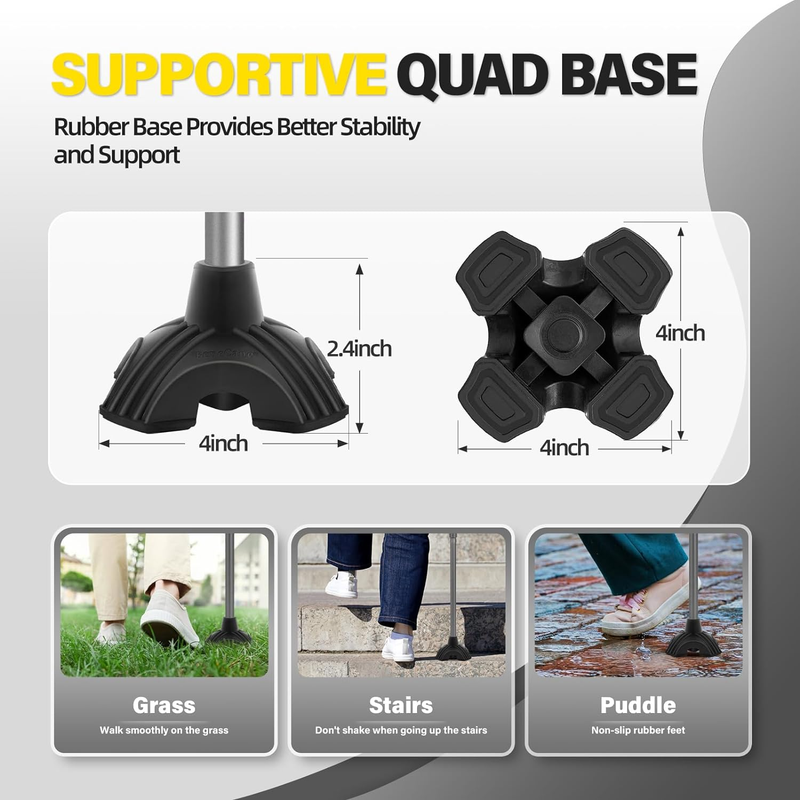 SUPPORTIVE QUAD BASE

Rubber Base Provides Better Stability and Support

2.4inch

4inch

4inch

4inch

Grass
Walk smoothly on the grass

Stairs
Don't shake when going up the stairs

Puddle
Non-slip rubber feet